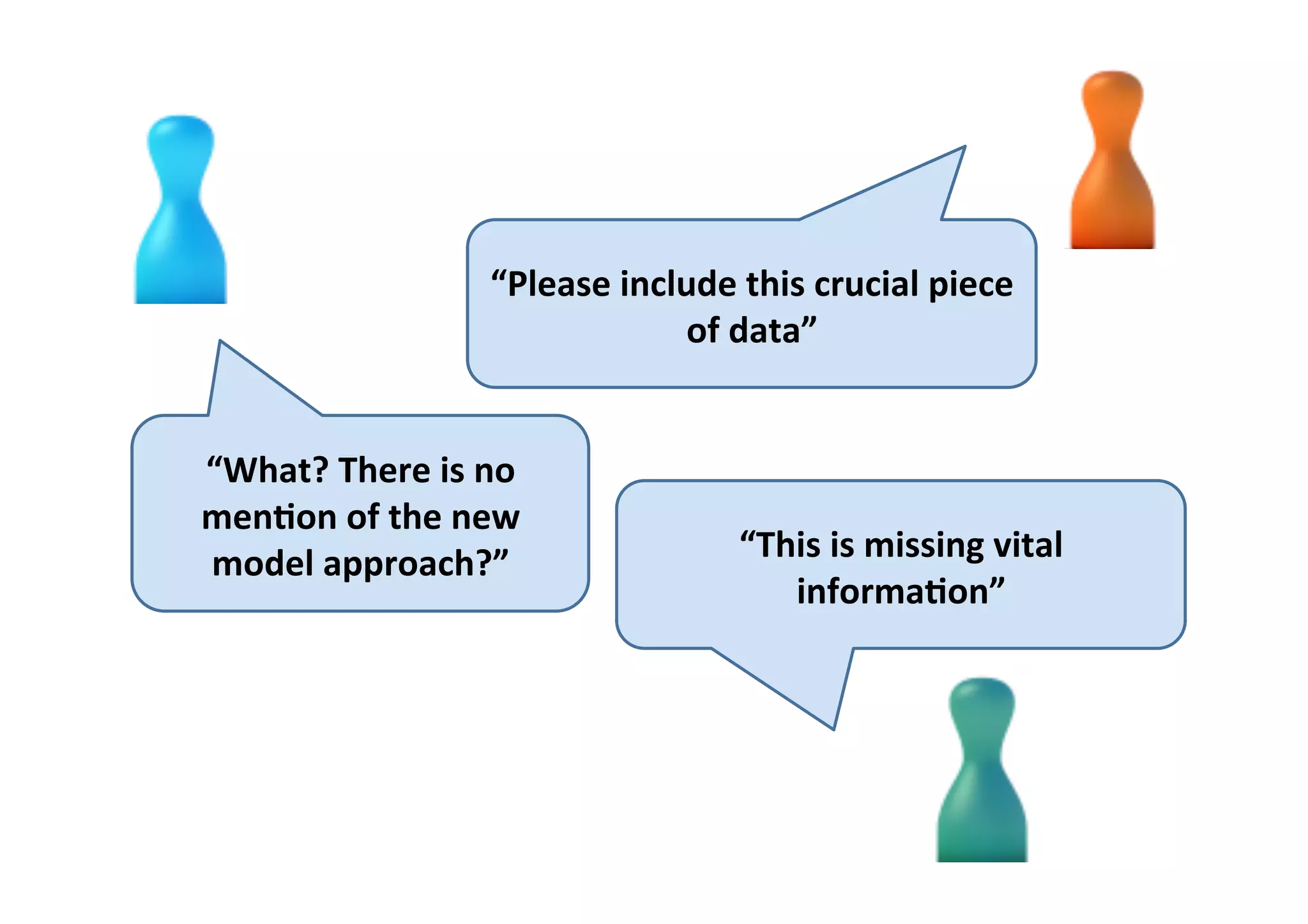 “Please include this crucial piece of data”

“What? There is no mention of the new model approach?”

“This is missing vital information”